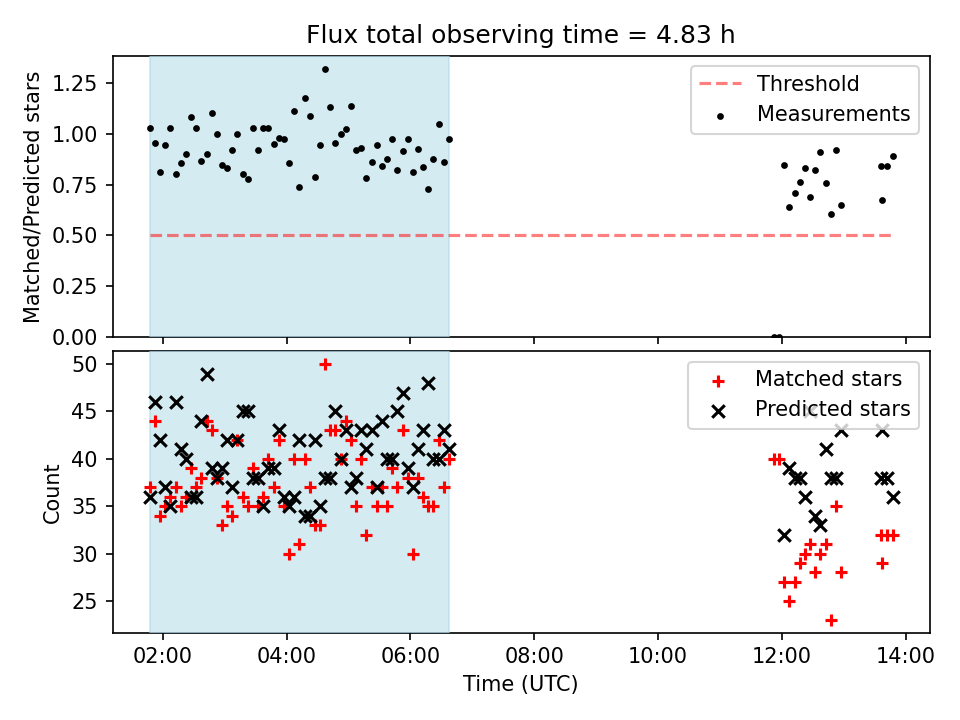 Flux total observing time = 4.83 h

Matched/Predicted stars

1.25
1.00
0.75
0.50
0.25
0.00

Threshold
Measurements

Count

50
45
40
35
30
25

Matched stars
Predicted stars

02:00
04:00
06:00
08:00
10:00
12:00
14:00

Time (UTC)